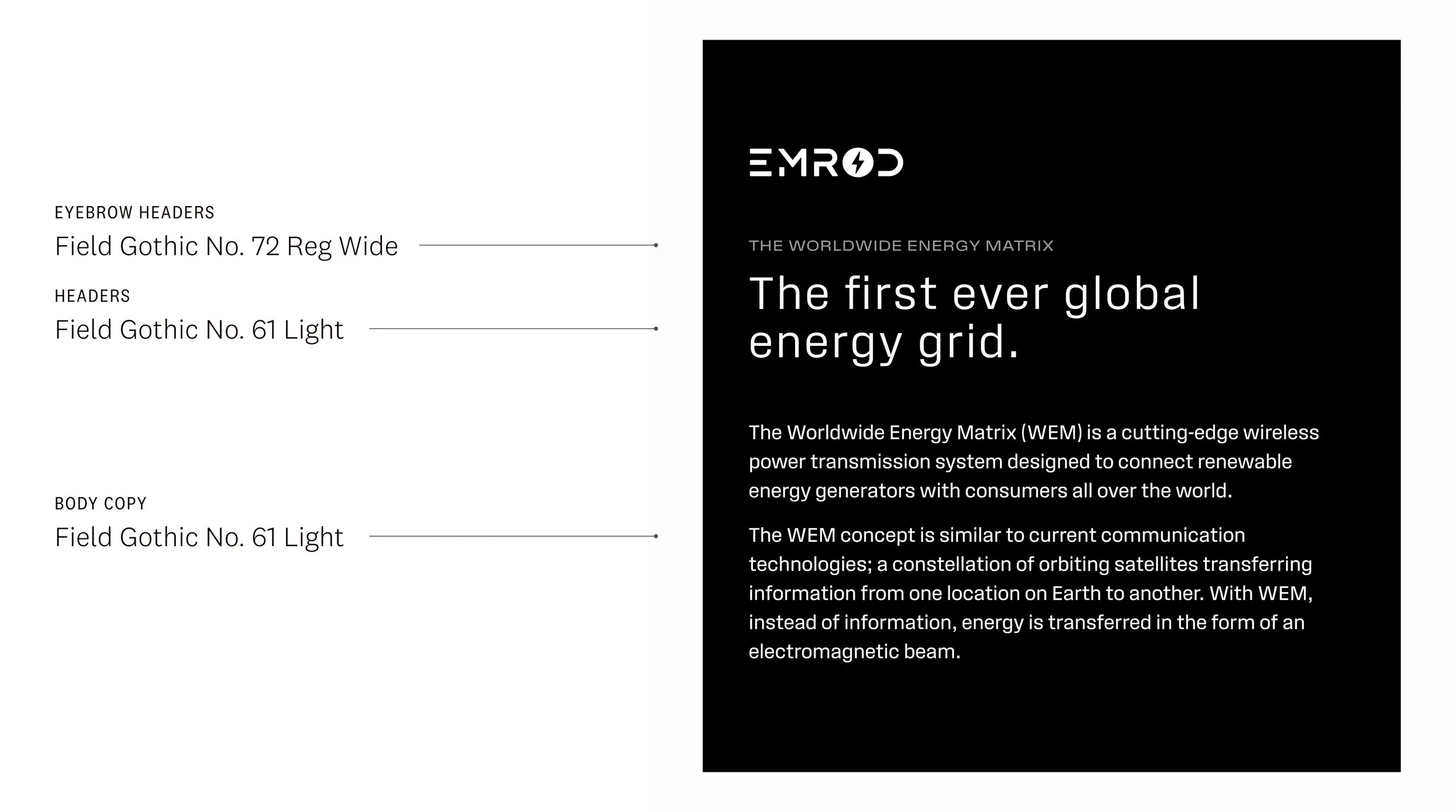 EYEBROW HEADERS
Field Gothic No. 72 Reg Wide

HEADERS
Field Gothic No. 61 Light

BODY COPY
Field Gothic No. 61 Light

EMROD

THE WORLDWIDE ENERGY MATRIX

The first ever global energy grid.

The Worldwide Energy Matrix (WEM) is a cutting-edge wireless power transmission system designed to connect renewable energy generators with consumers all over the world.

The WEM concept is similar to current communication technologies; a constellation of orbiting satellites transferring information from one location on Earth to another. With WEM, instead of information, energy is transferred in the form of an electromagnetic beam.